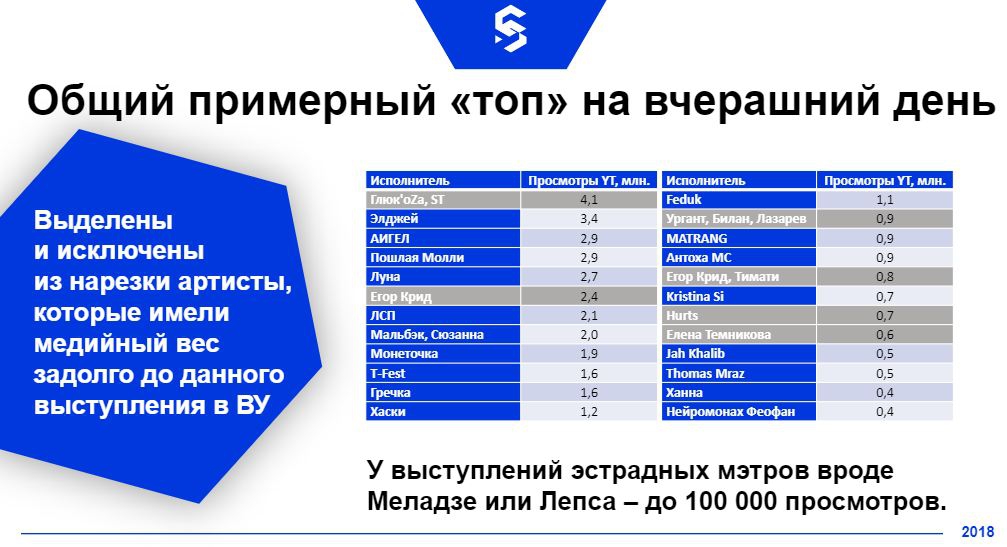 Общий примерный «топ» на вчерашний день

Выделены и исключены из нарезки артисты, которые имели медийный вес задолго до данного выступления в ВУ

| Исполнитель | Просмотры YT, млн. |
|---|---|
| Глюк'oZa, ST | 4,1 |
| Элджей | 3,4 |
| АИГЕЛ | 2,9 |
| Пошлая Молли | 2,9 |
| Луна | 2,7 |
| Егор Крид | 2,4 |
| ЛСП | 2,1 |
| Мальбэк, Сюзанна | 2,0 |
| Монеточка | 1,9 |
| T-Fest | 1,6 |
| Гречка | 1,6 |
| Хаски | 1,2 |

| Исполнитель | Просмотры YT, млн. |
|---|---|
| Feduk | 1,1 |
| Ургант, Билан, Лазарев | 0,9 |
| MATRANG | 0,9 |
| Антоха МС | 0,9 |
| Егор Крид, Тимати | 0,8 |
| Kristina Si | 0,7 |
| Hurts | 0,7 |
| Елена Темникова | 0,6 |
| Jah Khalib | 0,5 |
| Thomas Mraz | 0,5 |
| Ханна | 0,4 |
| Нейромонах Феофан | 0,4 |

У выступлений эстрадных мэтров вроде Меладзе или Лепса – до 100 000 просмотров.

2018